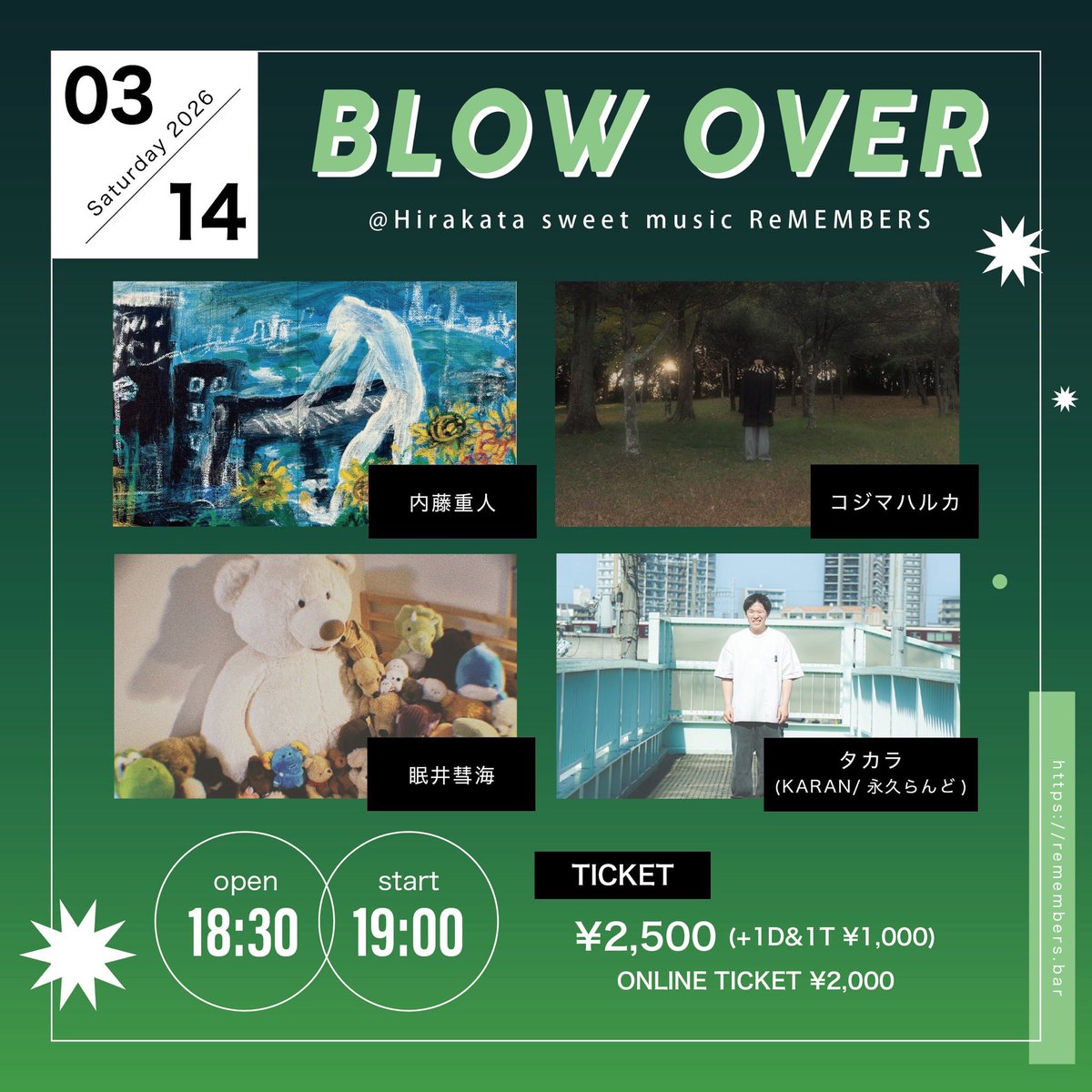 03
Saturday 2026
14

BLOW OVER
@Hirakata sweet music ReMEMBERS

内藤重人

コジマハルカ

眠井彗海

タカラ
(KARAN/ 永久らんど)

open
18:30

start
19:00

TICKET
¥2,500 (+1D&1T ¥1,000)
ONLINE TICKET ¥2,000

https://remembers.bar